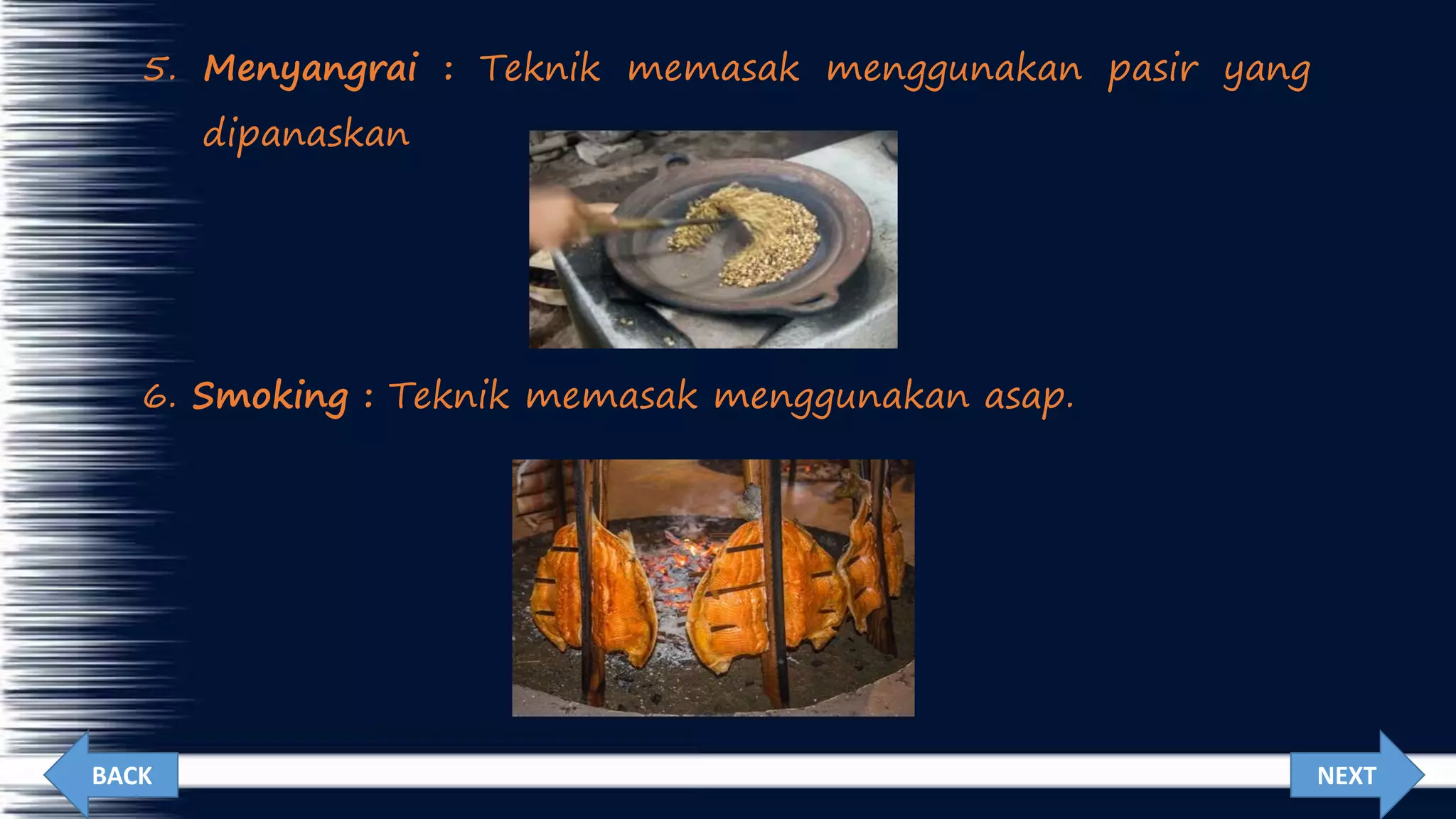 5. Menyangrai : Teknik memasak menggunakan pasir yang dipanaskan

6. Smoking : Teknik memasak menggunakan asap.

BACK

NEXT